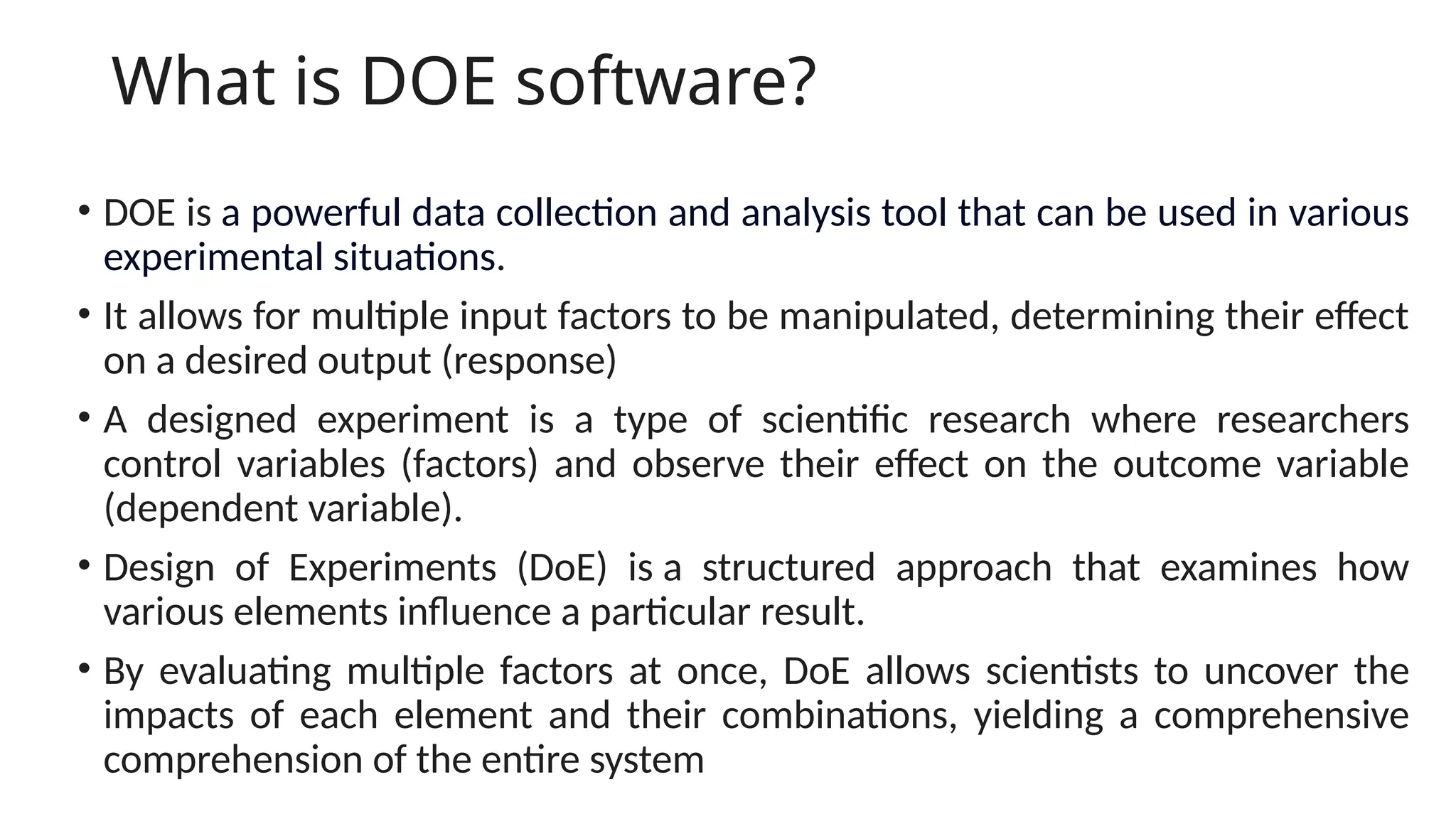 What is DOE software?

• DOE is a powerful data collection and analysis tool that can be used in various experimental situations.

• It allows for multiple input factors to be manipulated, determining their effect on a desired output (response)

• A designed experiment is a type of scientific research where researchers control variables (factors) and observe their effect on the outcome variable (dependent variable).

• Design of Experiments (DoE) is a structured approach that examines how various elements influence a particular result.

• By evaluating multiple factors at once, DoE allows scientists to uncover the impacts of each element and their combinations, yielding a comprehensive comprehension of the entire system